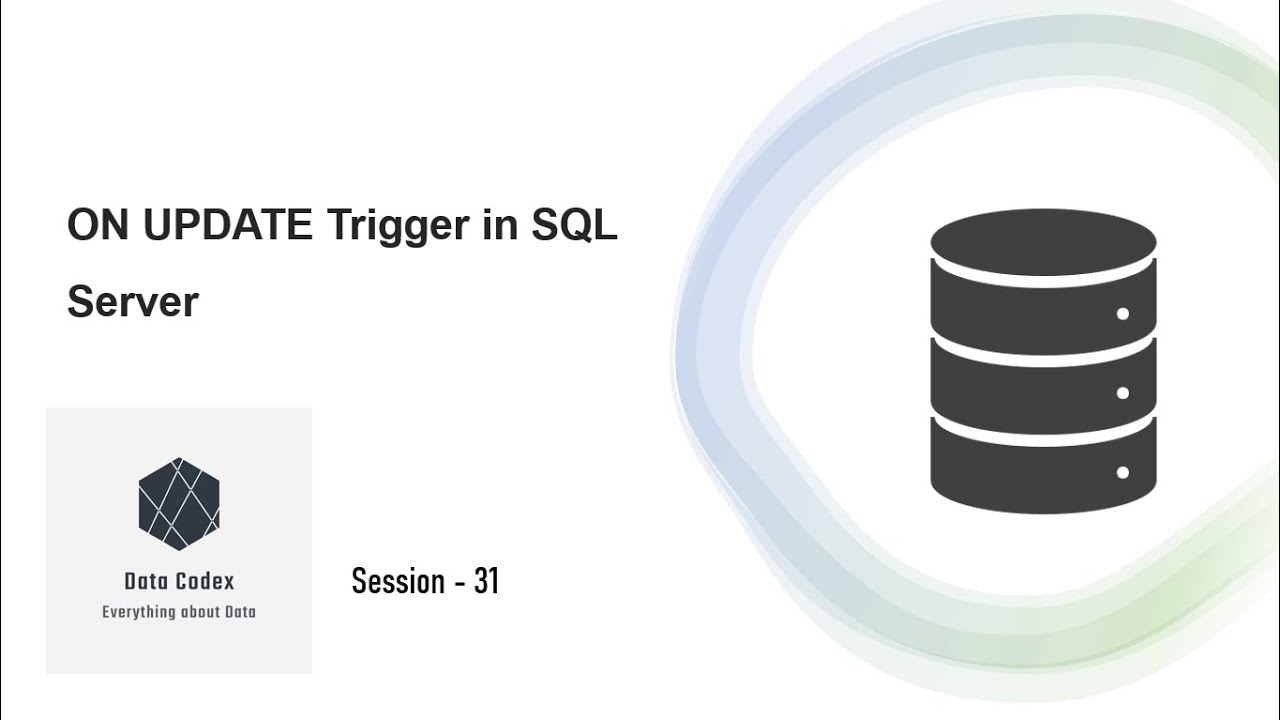 ON UPDATE Trigger in SQL Server

Data Codex
Everything about Data

Session - 31